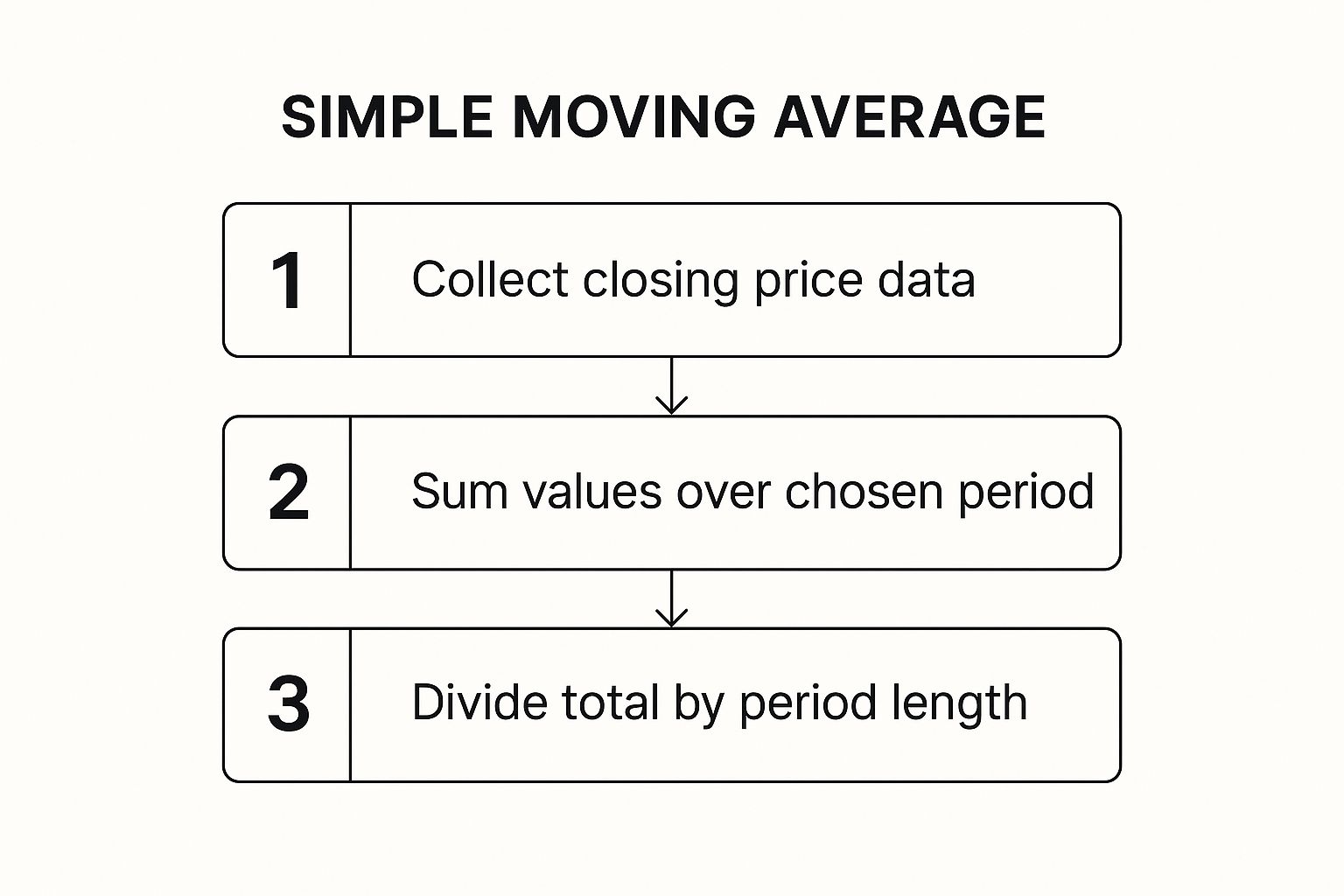 SIMPLE MOVING AVERAGE

1 Collect closing price data

2 Sum values over chosen period

3 Divide total by period length